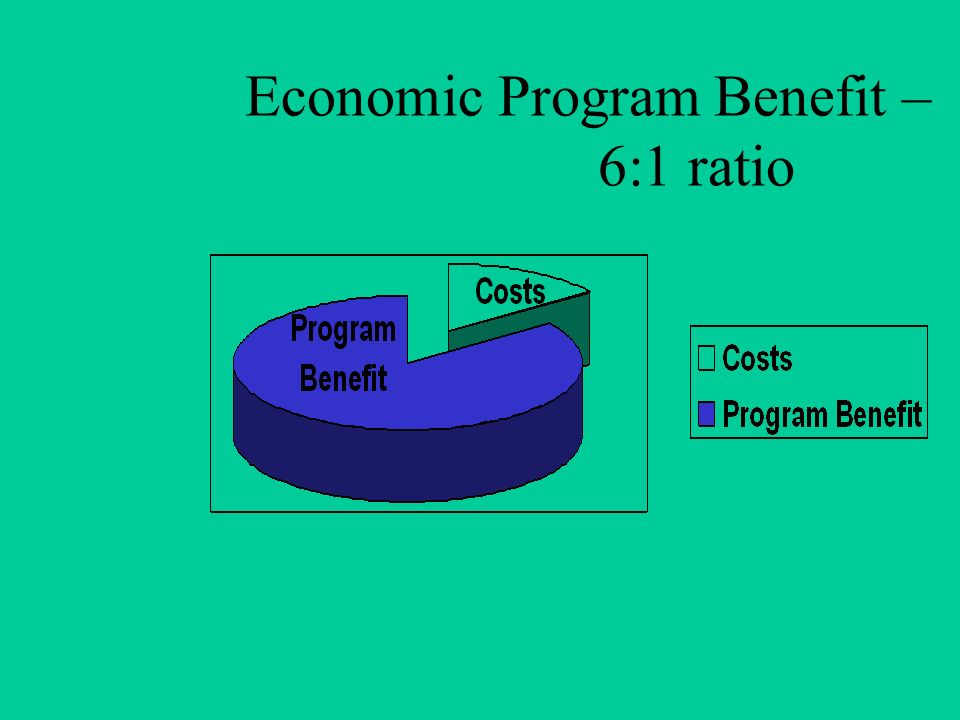 Economic Program Benefit – 6:1 ratio

Costs

Program Benefit

Costs
Program Benefit